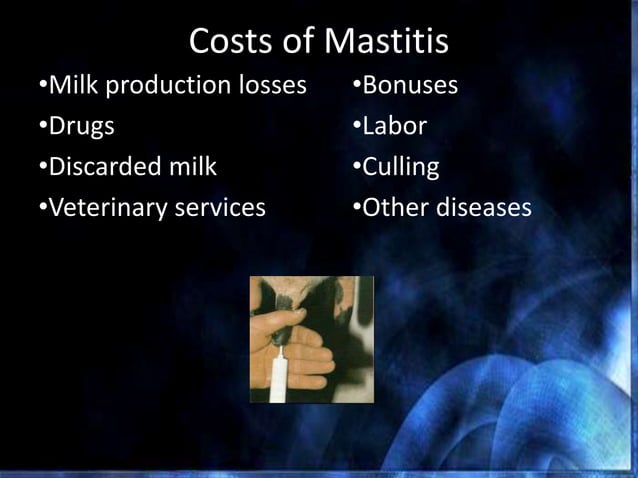 Costs of Mastitis

•Milk production losses
•Drugs
•Discarded milk
•Veterinary services

•Bonuses
•Labor
•Culling
•Other diseases